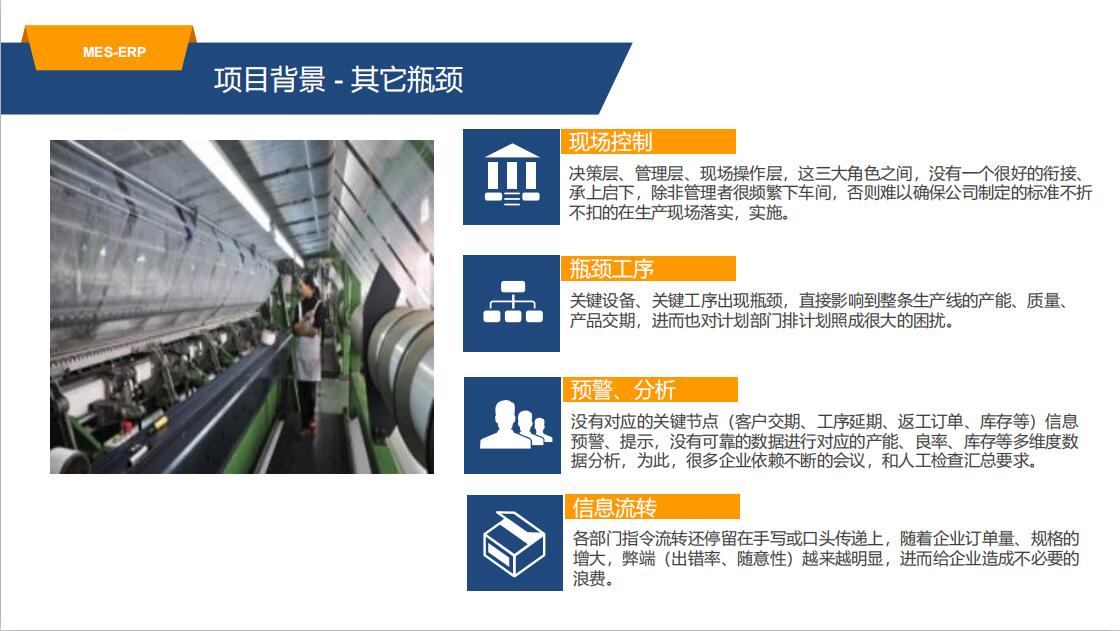 MES-ERP

项目背景 - 其它瓶颈

现场控制

决策层、管理层、现场操作层，这三大角色之间，没有一个很好的衔接、承上启下，除非管理者很频繁下车间，否则难以确保公司制定的标准不折不扣的在生产现场落实，实施。

瓶颈工序

关键设备、关键工序出现瓶颈，直接影响到整条生产线的产能、质量、产品交期，进而也对计划部门排计划照成很大的困扰。

预警、分析

没有对应的关键节点（客户交期、工序延期、返工订单、库存等）信息预警、提示，没有可靠的数据进行对应的产能、良率、库存等多维度数据分析，为此，很多企业依赖不断的会议，和人工检查汇总要求。

信息流转

各部门指令流转还停留在手写或口头传递上，随着企业订单量、规格的增大，弊端（出错率、随意性）越来越明显，进而给企业造成不必要的浪费。